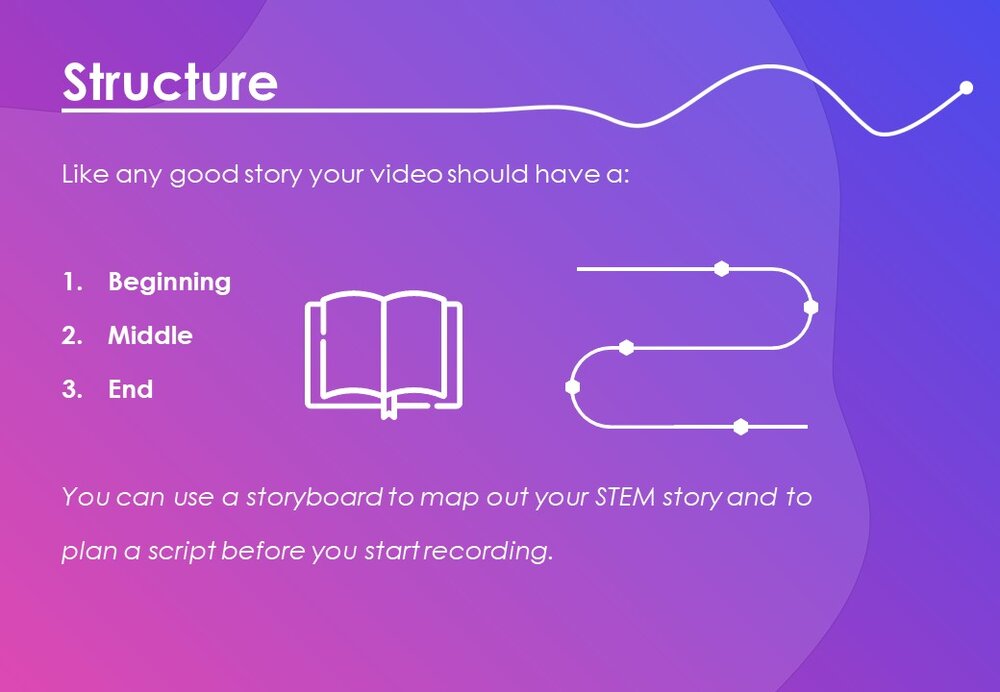 Structure

Like any good story your video should have a:

1. Beginning
2. Middle
3. End

You can use a storyboard to map out your STEM story and to plan a script before you start recording.